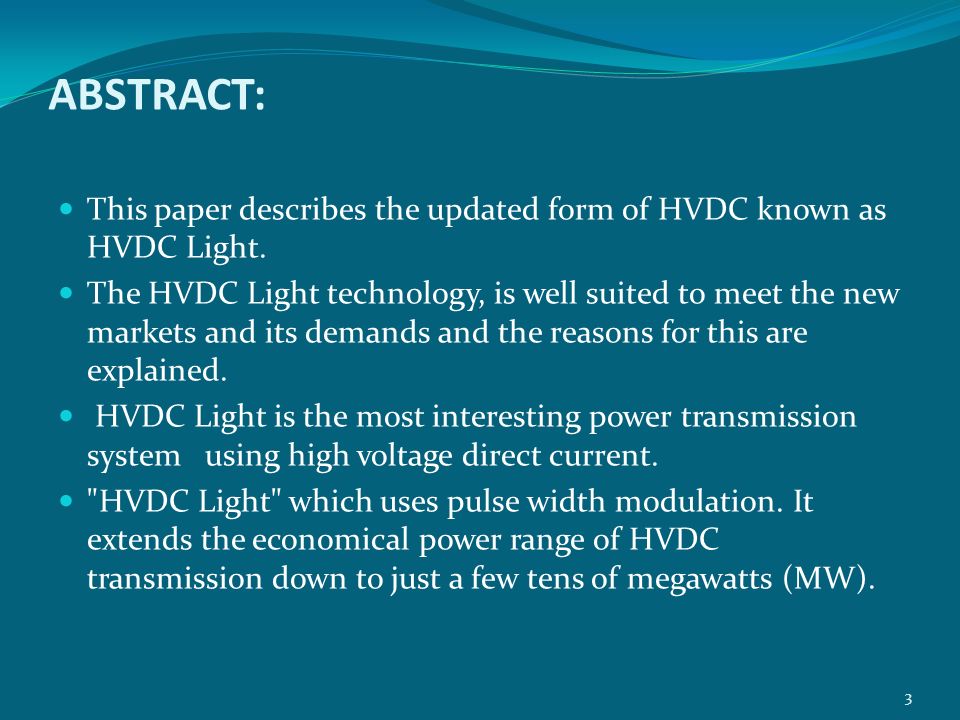 ABSTRACT:

- This paper describes the updated form of HVDC known as HVDC Light.
- The HVDC Light technology, is well suited to meet the new markets and its demands and the reasons for this are explained.
- HVDC Light is the most interesting power transmission system using high voltage direct current.
- "HVDC Light" which uses pulse width modulation. It extends the economical power range of HVDC transmission down to just a few tens of megawatts (MW).

3